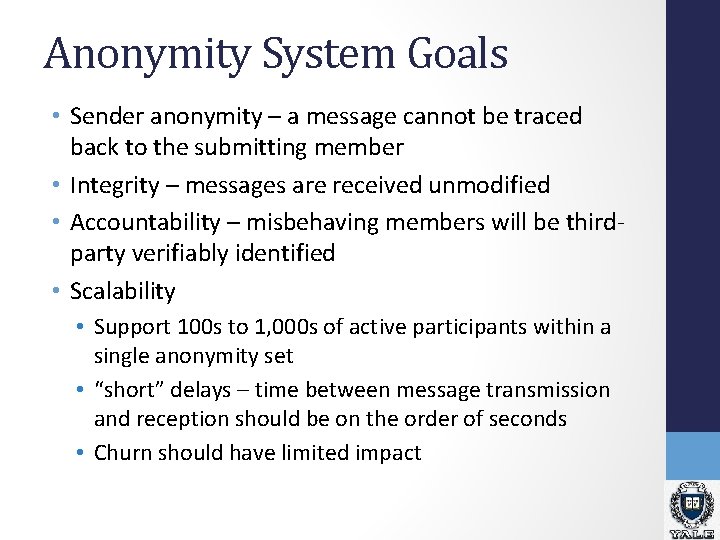 Anonymity System Goals

• Sender anonymity – a message cannot be traced back to the submitting member
• Integrity – messages are received unmodified
• Accountability – misbehaving members will be third-party verifiably identified
• Scalability
  • Support 100s to 1,000s of active participants within a single anonymity set
  • "short" delays – time between message transmission and reception should be on the order of seconds
  • Churn should have limited impact

YALE